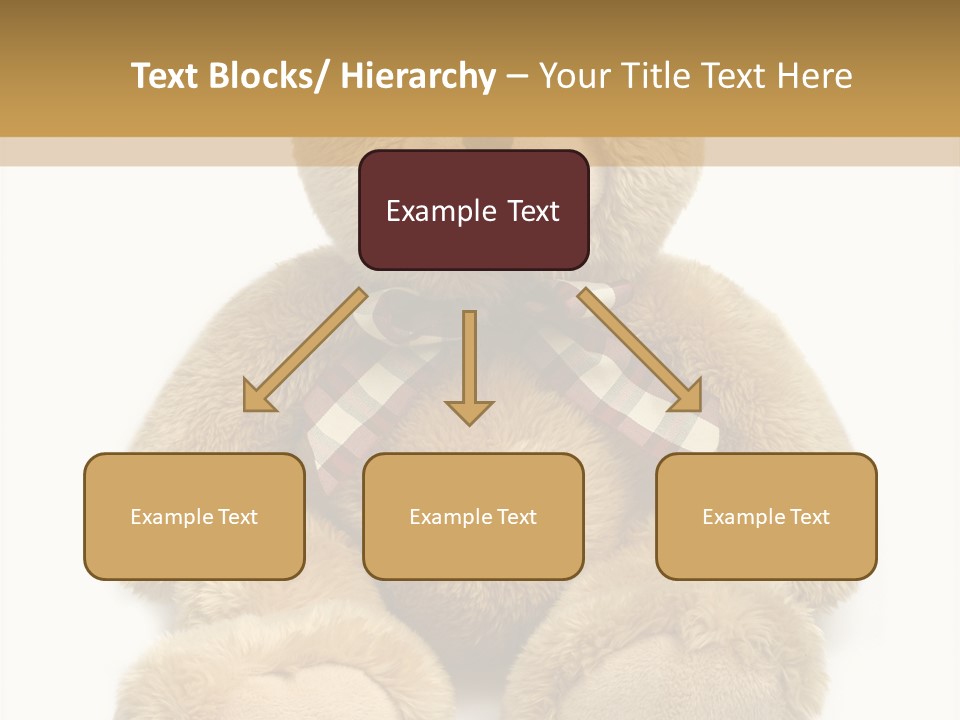 Text Blocks/ Hierarchy – Your Title Text Here

Example Text

Example Text

Example Text

Example Text